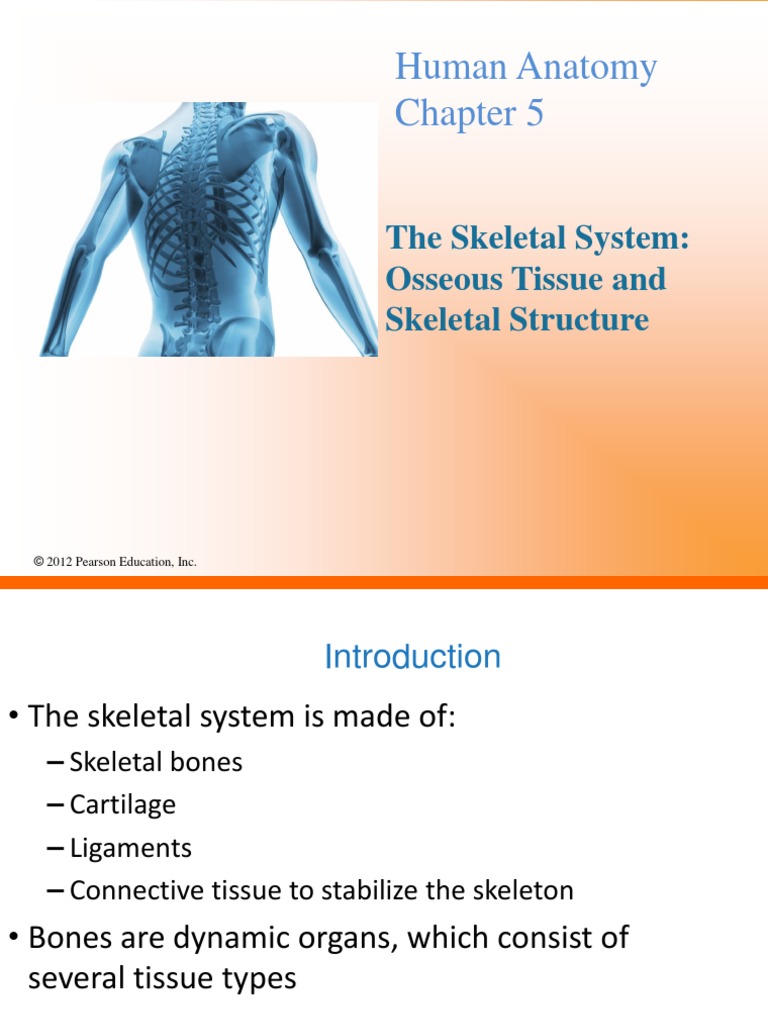 Human Anatomy
Chapter 5

The Skeletal System: Osseous Tissue and Skeletal Structure

© 2012 Pearson Education, Inc.

Introduction

• The skeletal system is made of:
– Skeletal bones
– Cartilage
– Ligaments
– Connective tissue to stabilize the skeleton
• Bones are dynamic organs, which consist of several tissue types